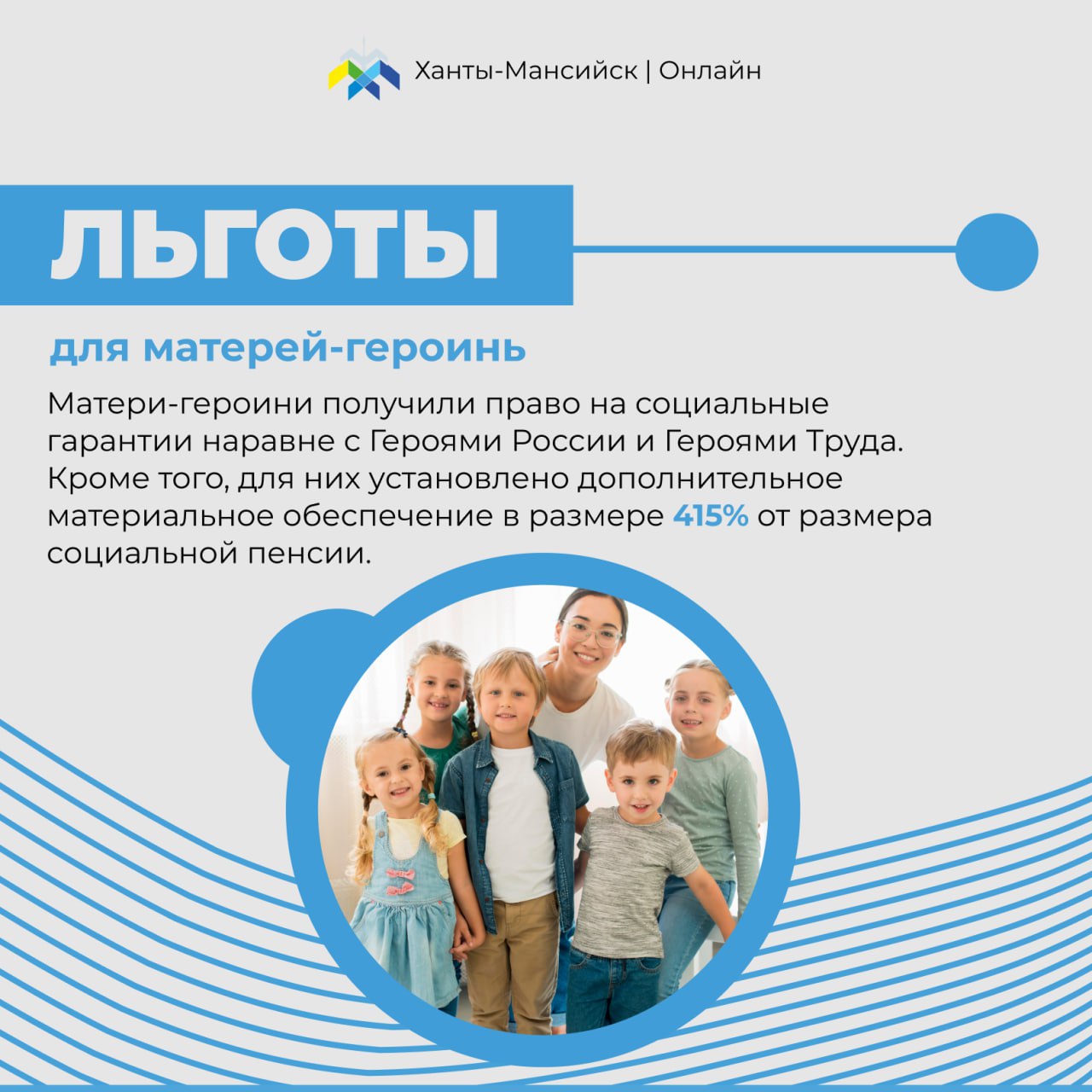 Ханты-Мансийск | Онлайн

ЛЬГОТЫ

для матерей-героинь

Матери-героини получили право на социальные гарантии наравне с Героями России и Героями Труда. Кроме того, для них установлено дополнительное материальное обеспечение в размере 415% от размера социальной пенсии.